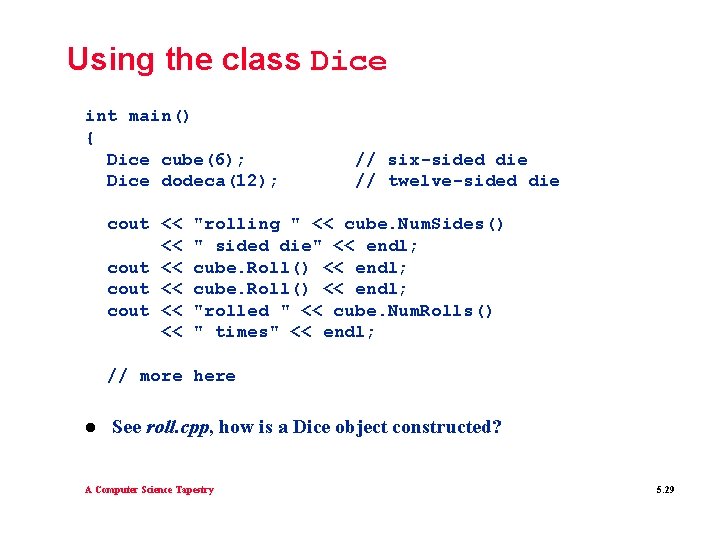 Using the class Dice

int main()
{
  Dice cube(6);           // six-sided die
  Dice dodeca(12);        // twelve-sided die

  cout << "rolling " << cube.NumSides()
       << " sided die" << endl;
  cout << cube.Roll() << endl;
  cout << cube.Roll() << endl;
  cout << "rolled " << cube.NumRolls()
       << " times" << endl;

  // more here

• See roll.cpp, how is a Dice object constructed?

A Computer Science Tapestry

5.29